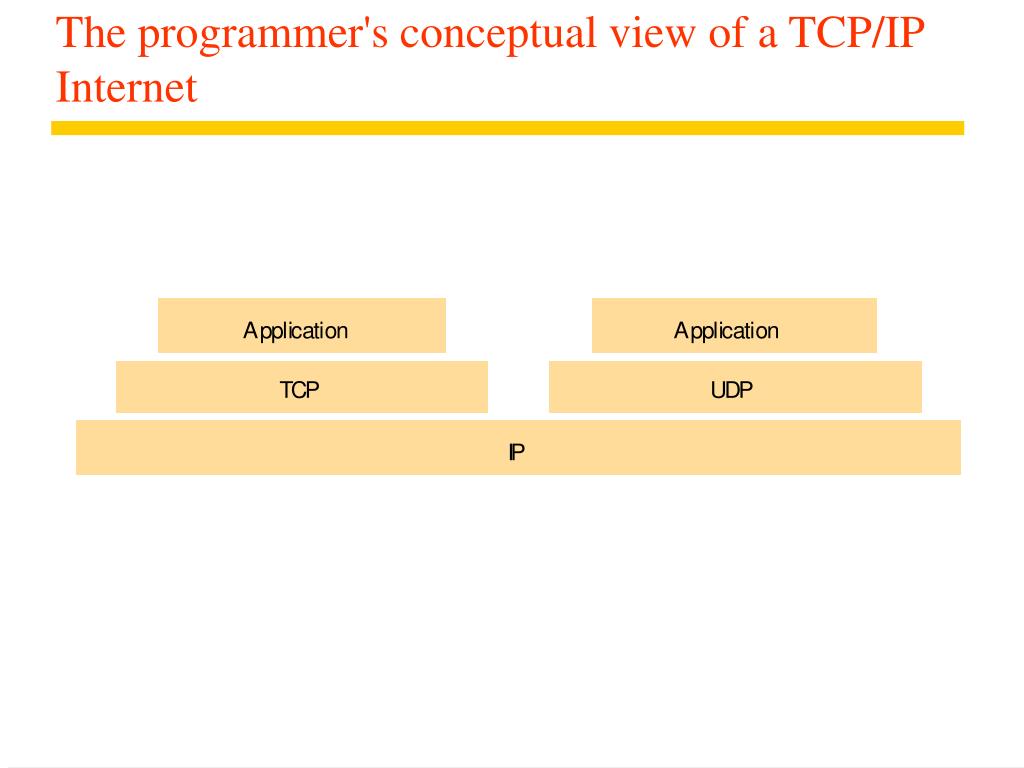 The programmer's conceptual view of a TCP/IP Internet

Application

Application

TCP

UDP

IP